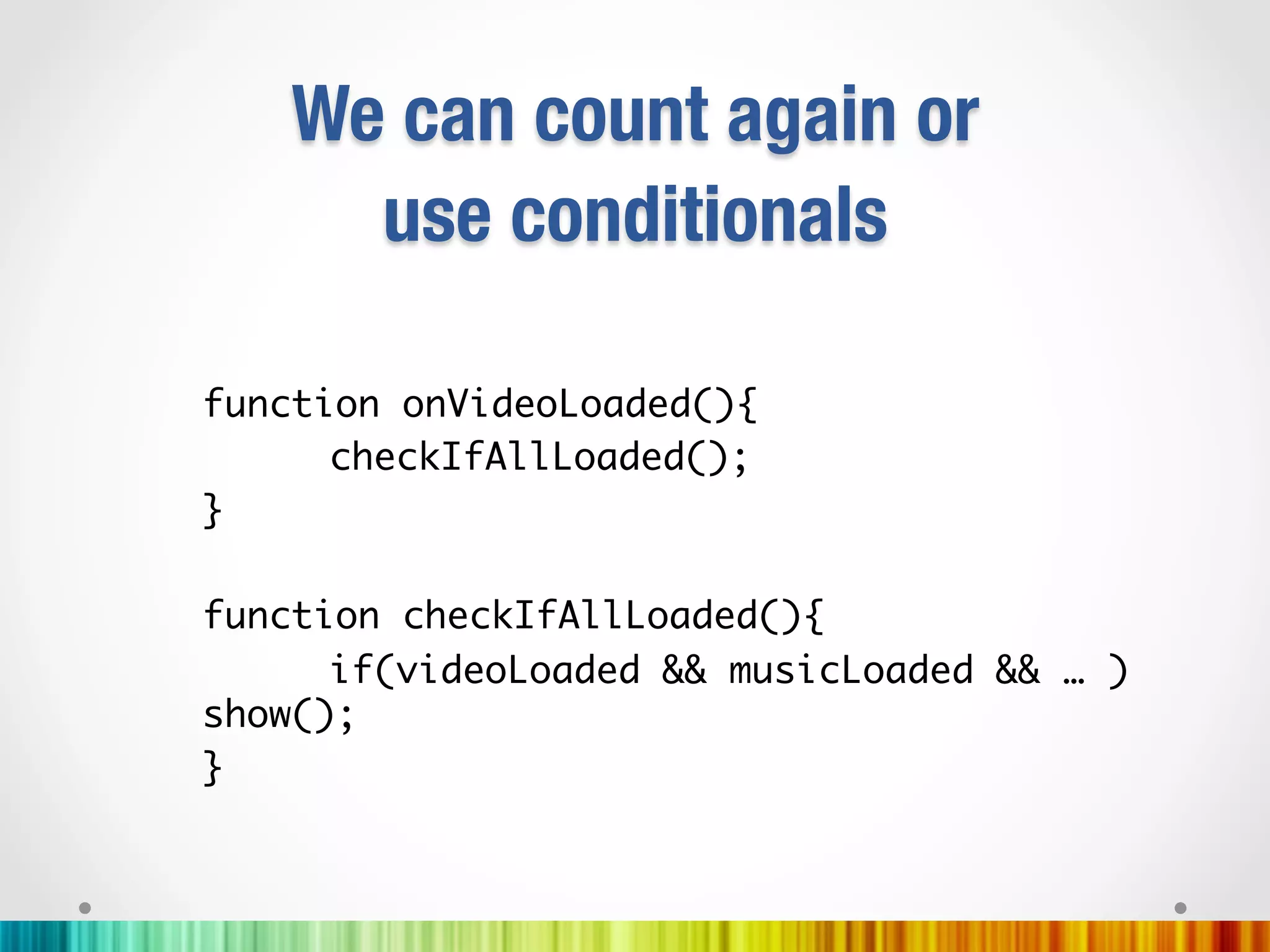 We can count again or use conditionals

function onVideoLoaded(){
 checkIfAllLoaded();
}

function checkIfAllLoaded(){
 if(videoLoaded && musicLoaded && … )
show();
}